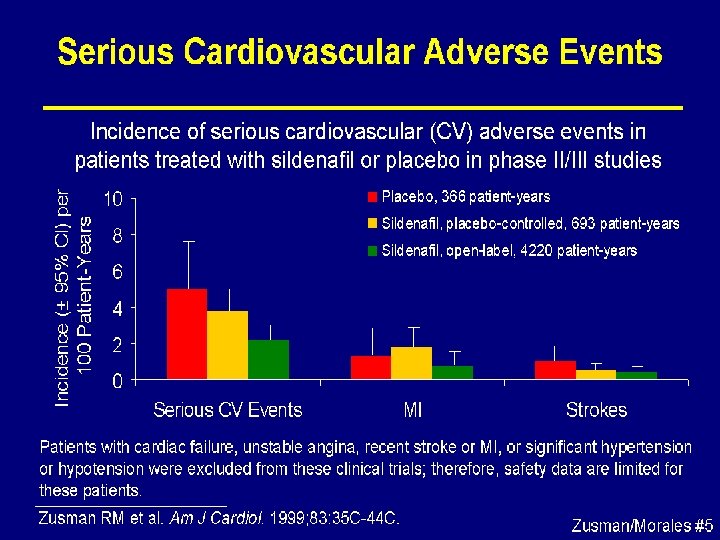 Serious Cardiovascular Adverse Events

Incidence of serious cardiovascular (CV) adverse events in patients treated with sildenafil or placebo in phase II/III studies

Incidence (± 95% CI) per 100 Patient-Years

10
8
6
4
2
0

Placebo, 366 patient-years
Sildenafil, placebo-controlled, 693 patient-years
Sildenafil, open-label, 4220 patient-years

Serious CV Events
MI
Strokes

Patients with cardiac failure, unstable angina, recent stroke or MI, or significant hypertension or hypotension were excluded from these clinical trials; therefore, safety data are limited for these patients.

Zusman RM et al. Am J Cardiol. 1999;83:35C-44C.

Zusman/Morales #5